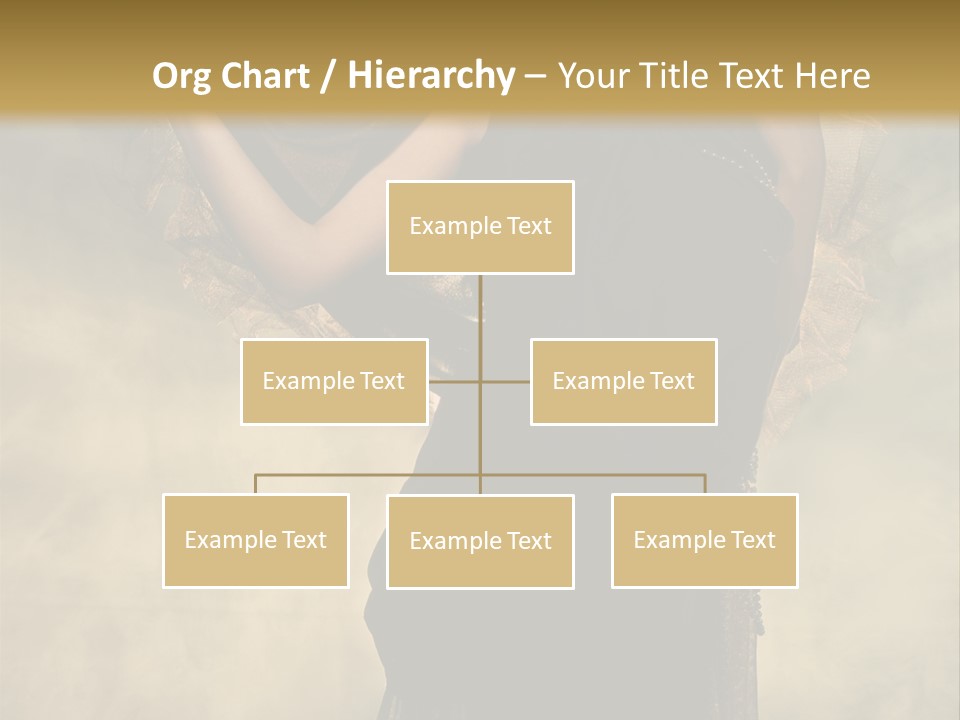 Org Chart / Hierarchy – Your Title Text Here

Example Text

Example Text

Example Text

Example Text

Example Text

Example Text